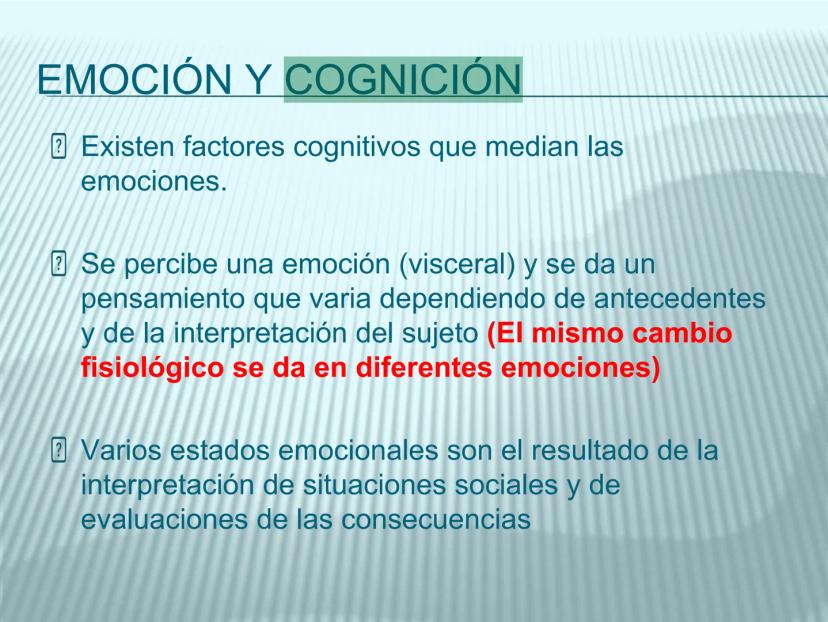 EMOCIÓN Y COGNICIÓN

Existen factores cognitivos que median las emociones.

Se percibe una emoción (visceral) y se da un pensamiento que varia dependiendo de antecedentes y de la interpretación del sujeto (El mismo cambio fisiológico se da en diferentes emociones)

Varios estados emocionales son el resultado de la interpretación de situaciones sociales y de evaluaciones de las consecuencias